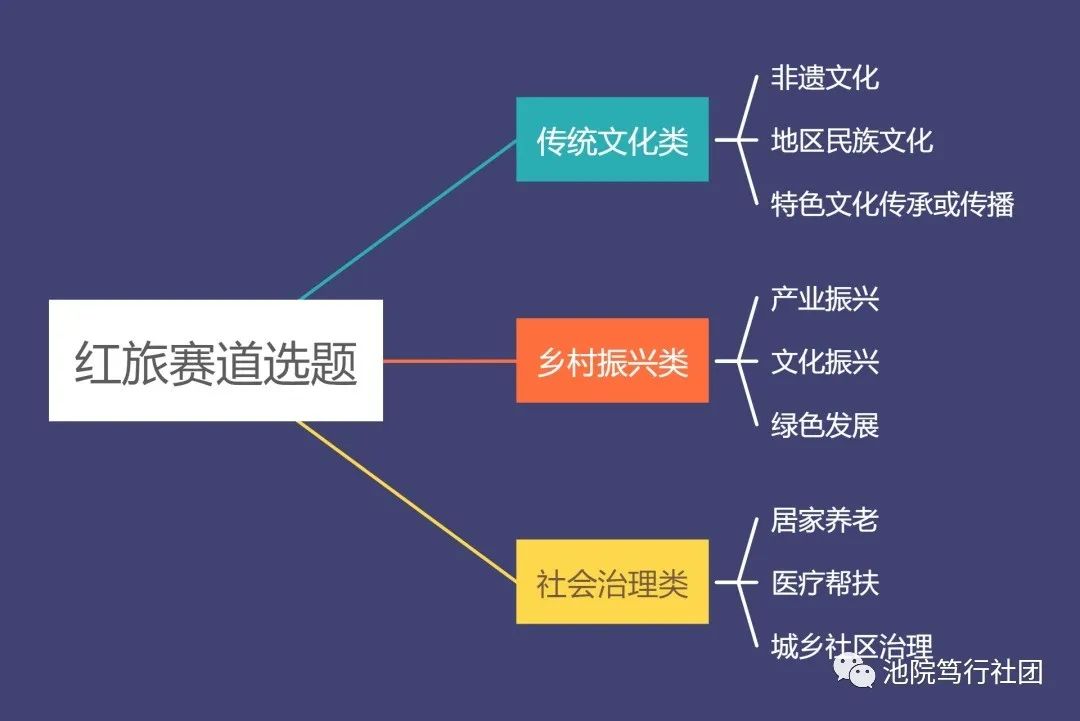 红旅赛道选题

传统文化类
非遗文化
地区民族文化
特色文化传承或传播

乡村振兴类
产业振兴
文化振兴
绿色发展

社会治理类
居家养老
医疗帮扶
城乡社区治理

池院笃行社团